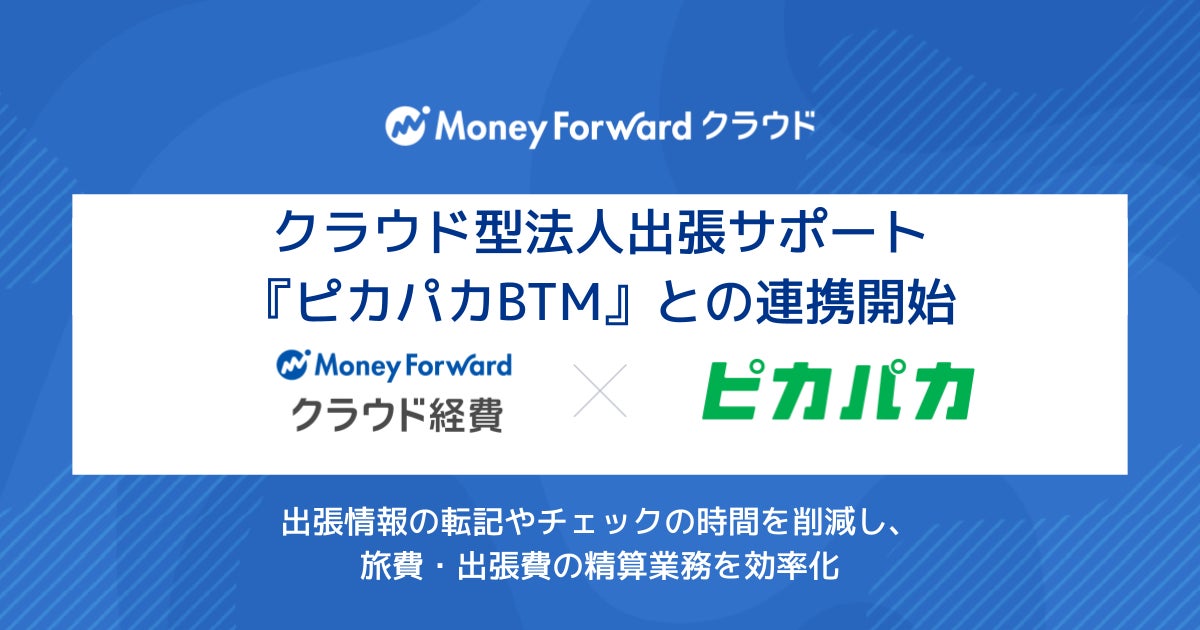 Money Forward クラウド

クラウド型法人出張サポート
『ピカパカBTM』との連携開始

Money Forward
クラウド経費

×

ピカパカ

出張情報の転記やチェックの時間を削減し、
旅費・出張費の精算業務を効率化